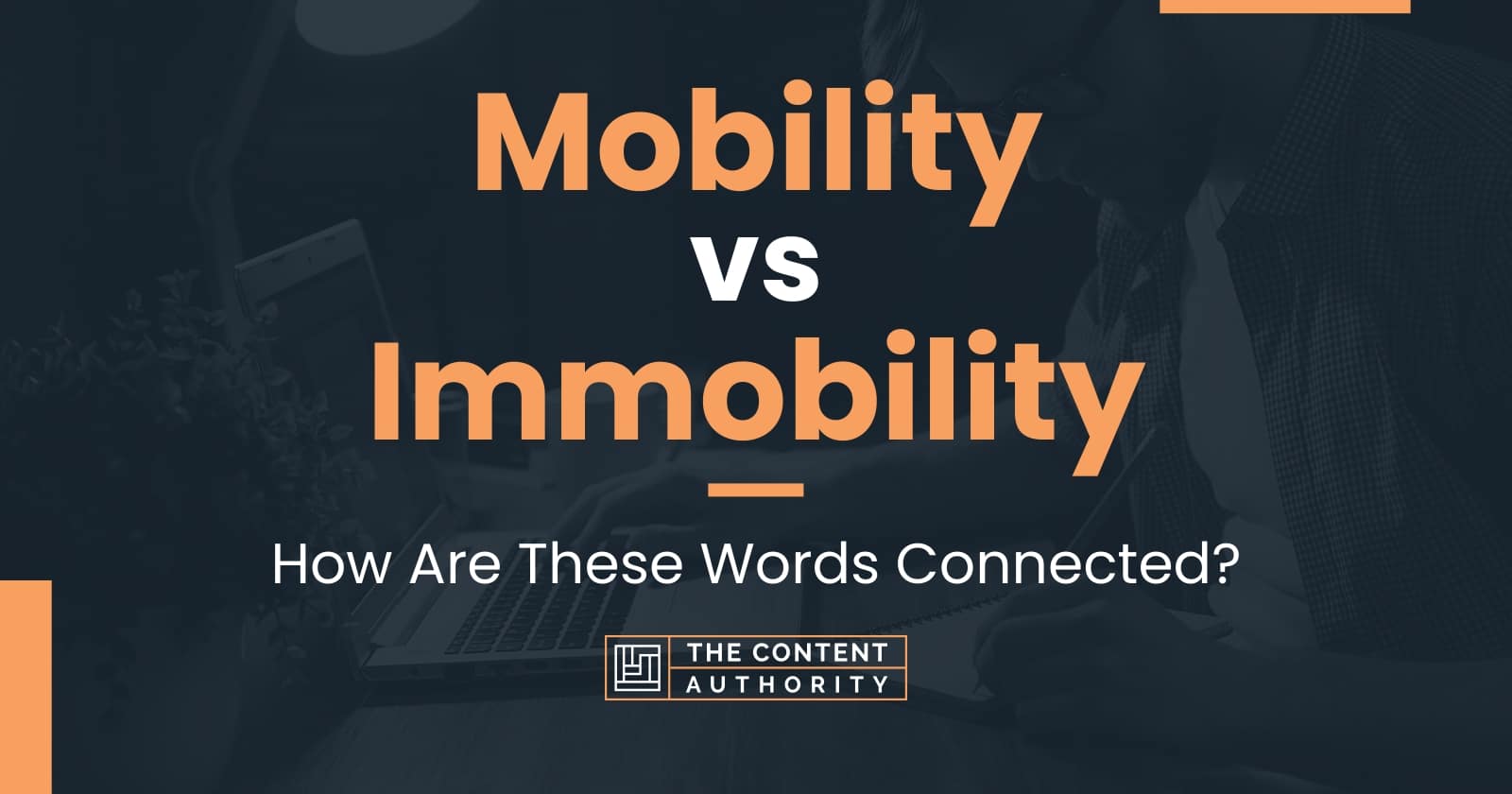 Mobility
vs
Immobility

How Are These Words Connected?

THE CONTENT
AUTHORITY